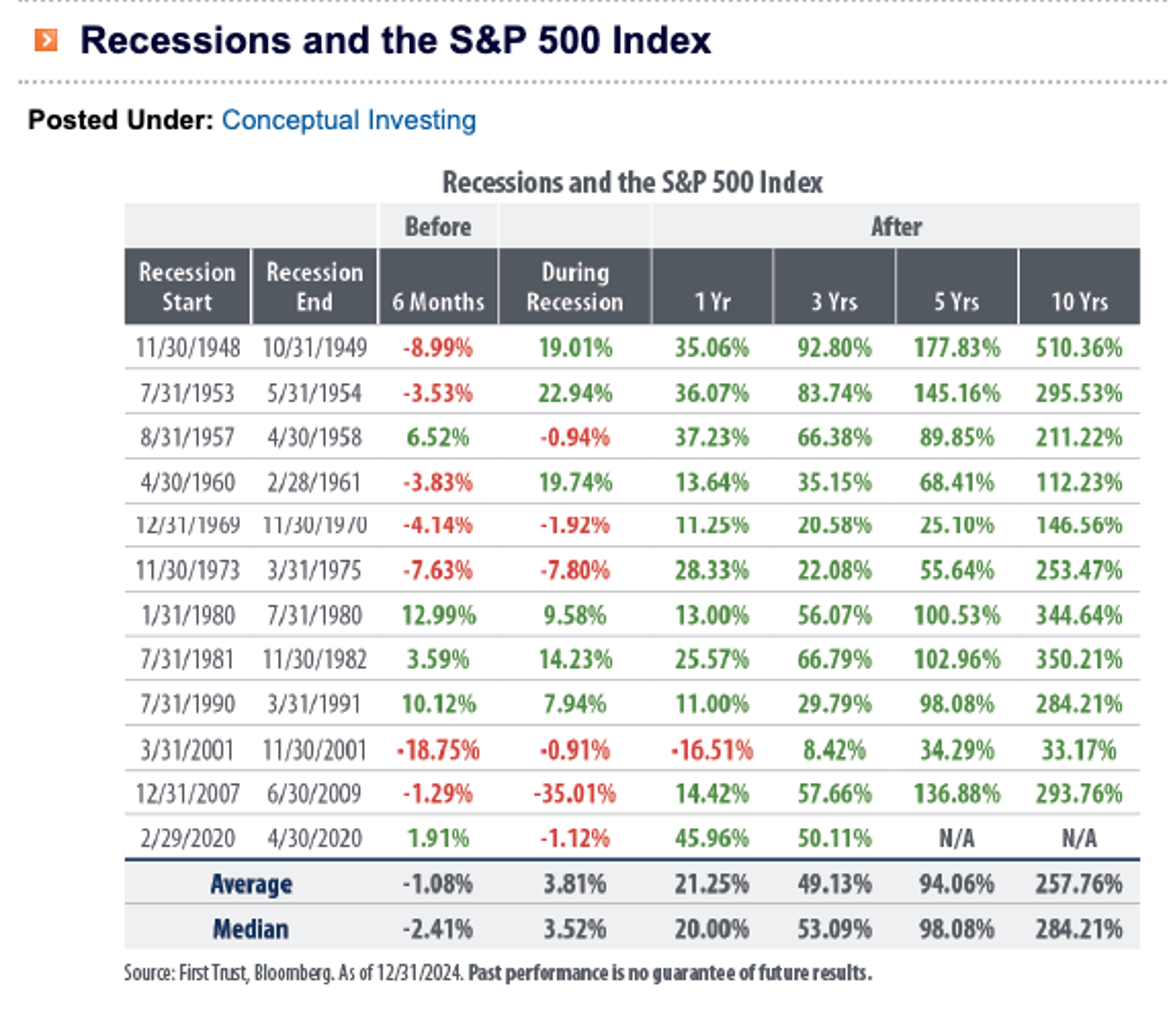 Recessions and the S&P 500 Index

Posted Under: Conceptual Investing

Recessions and the S&P 500 Index

| | | Before | | After | | | |
|---|---|---|---|---|---|---|---|
| Recession Start | Recession End | 6 Months | During Recession | 1 Yr | 3 Yrs | 5 Yrs | 10 Yrs |
| 11/30/1948 | 10/31/1949 | -8.99% | 19.01% | 35.06% | 92.80% | 177.83% | 510.36% |
| 7/31/1953 | 5/31/1954 | -3.53% | 22.94% | 36.07% | 83.74% | 145.16% | 295.53% |
| 8/31/1957 | 4/30/1958 | 6.52% | -0.94% | 37.23% | 66.38% | 89.85% | 211.22% |
| 4/30/1960 | 2/28/1961 | -3.83% | 19.74% | 13.64% | 35.15% | 68.41% | 112.23% |
| 12/31/1969 | 11/30/1970 | -4.14% | -1.92% | 11.25% | 20.58% | 25.10% | 146.56% |
| 11/30/1973 | 3/31/1975 | -7.63% | -7.80% | 28.33% | 22.08% | 55.64% | 253.47% |
| 1/31/1980 | 7/31/1980 | 12.99% | 9.58% | 13.00% | 56.07% | 100.53% | 344.64% |
| 7/31/1981 | 11/30/1982 | 3.59% | 14.23% | 25.57% | 66.79% | 102.96% | 350.21% |
| 7/31/1990 | 3/31/1991 | 10.12% | 7.94% | 11.00% | 29.79% | 98.08% | 284.21% |
| 3/31/2001 | 11/30/2001 | -18.75% | -0.91% | -16.51% | 8.42% | 34.29% | 33.17% |
| 12/31/2007 | 6/30/2009 | -1.29% | -35.01% | 14.42% | 57.66% | 136.88% | 293.76% |
| 2/29/2020 | 4/30/2020 | 1.91% | -1.12% | 45.96% | 50.11% | N/A | N/A |
| Average | | -1.08% | 3.81% | 21.25% | 49.13% | 94.06% | 257.76% |
| Median | | -2.41% | 3.52% | 20.00% | 53.09% | 98.08% | 284.21% |

Source: First Trust, Bloomberg. As of 12/31/2024. Past performance is no guarantee of future results.